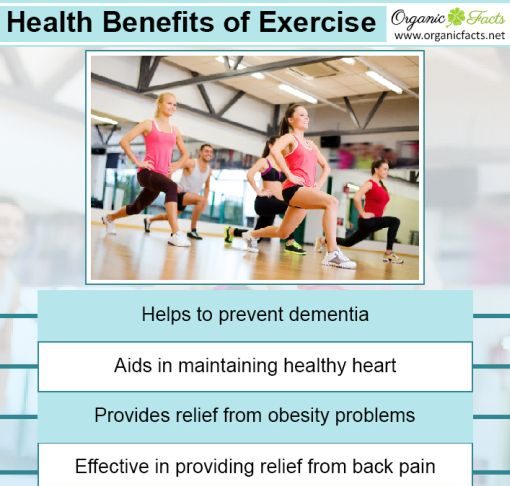 Health Benefits of Exercise

Organic Facts
www.organicfacts.net

Helps to prevent dementia

Aids in maintaining healthy heart

Provides relief from obesity problems

Effective in providing relief from back pain